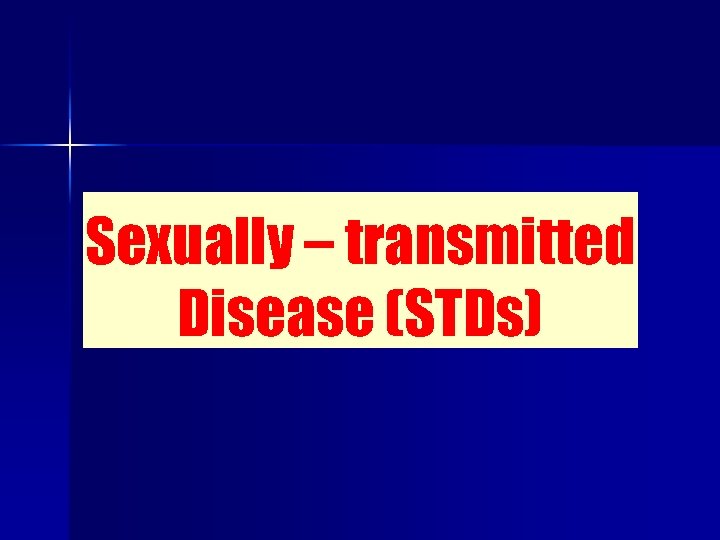 Sexually – transmitted Disease (STDs)